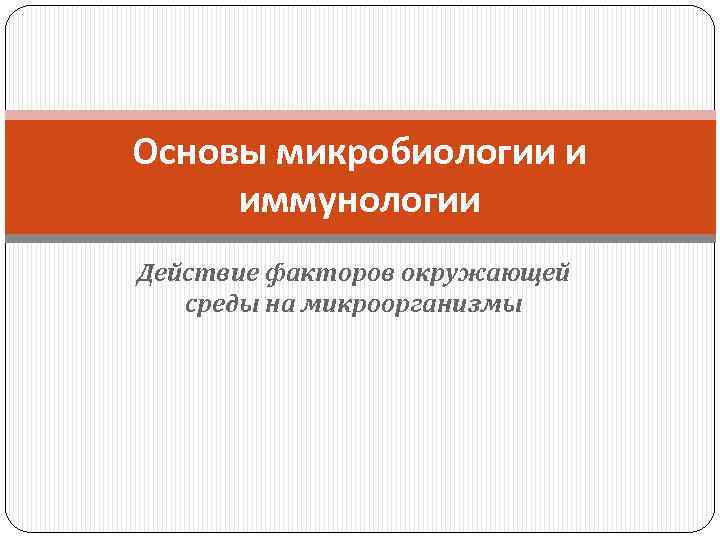 Основы микробиологии и иммунологии

Действие факторов окружающей среды на микроорганизмы